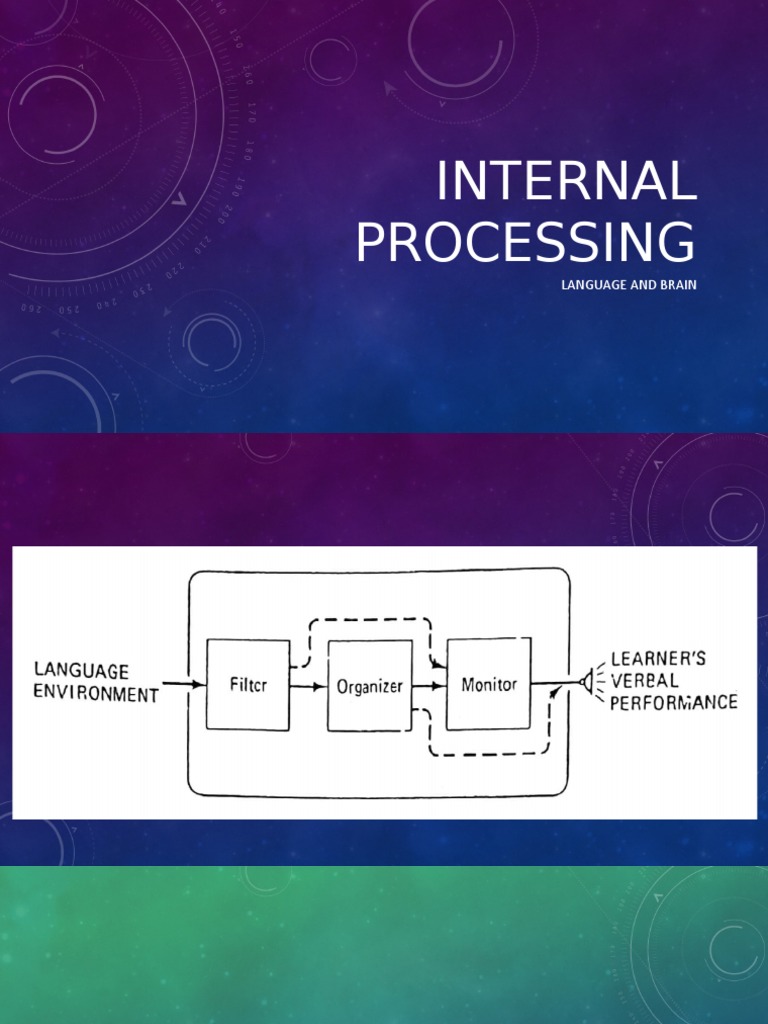 INTERNAL PROCESSING

LANGUAGE AND BRAIN

LANGUAGE ENVIRONMENT

Filter

Organizer

Monitor

LEARNER'S VERBAL PERFORMANCE